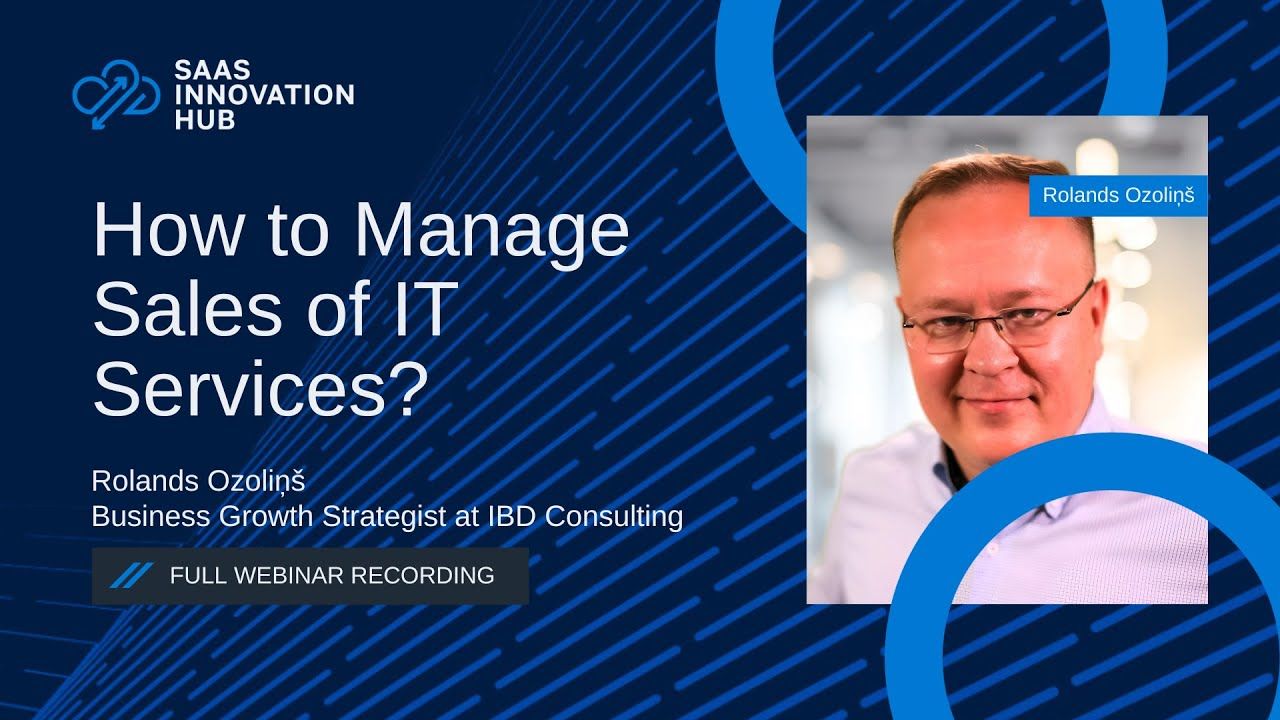 SAAS INNOVATION HUB

How to Manage Sales of IT Services?

Rolands Ozoliņš
Business Growth Strategist at IBD Consulting

FULL WEBINAR RECORDING

Rolands Ozoliņš